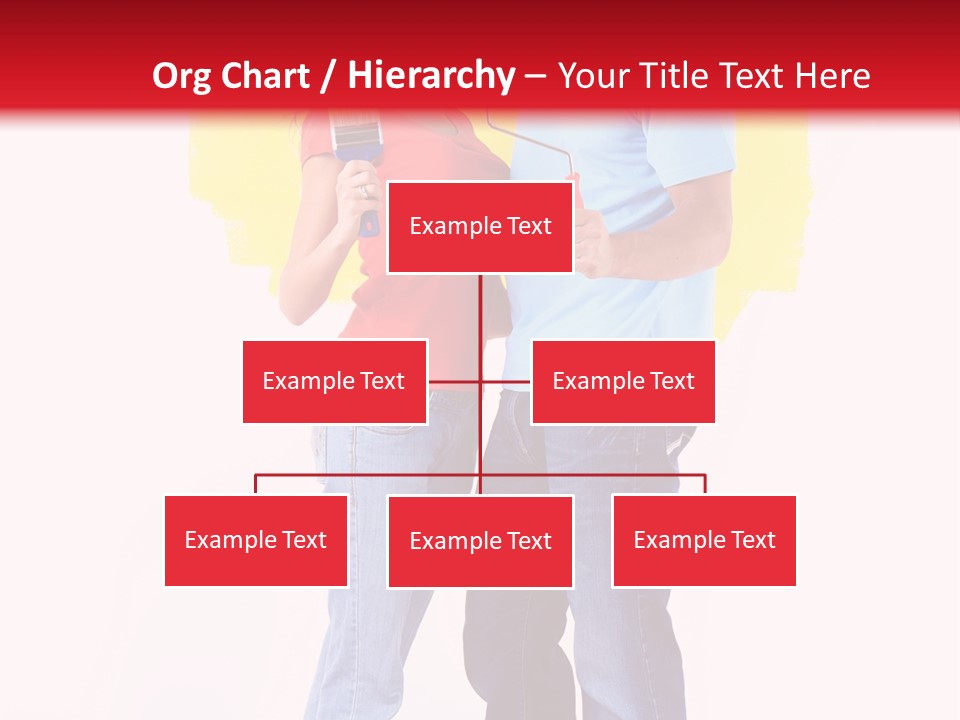 Org Chart / Hierarchy – Your Title Text Here

Example Text

Example Text

Example Text

Example Text

Example Text

Example Text